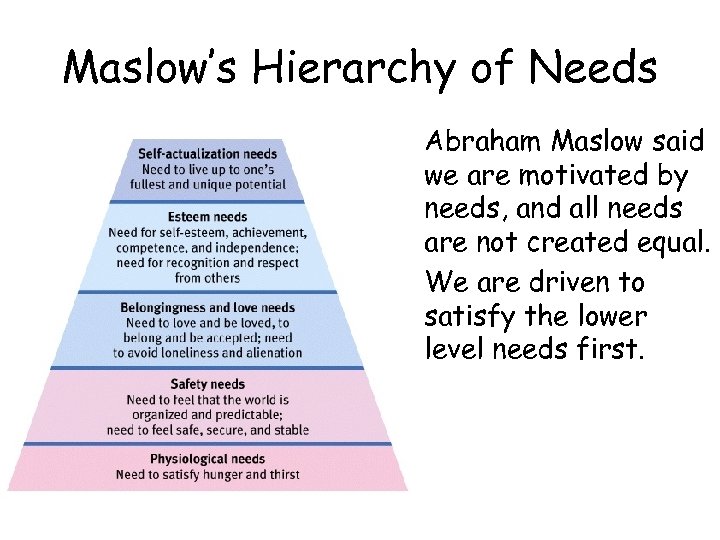 Maslow's Hierarchy of Needs

Self-actualization needs
Need to live up to one's fullest and unique potential

Esteem needs
Need for self-esteem, achievement, competence, and independence; need for recognition and respect from others

Belongingness and love needs
Need to love and be loved, to belong and be accepted; need to avoid loneliness and alienation

Safety needs
Need to feel that the world is organized and predictable; need to feel safe, secure, and stable

Physiological needs
Need to satisfy hunger and thirst

Abraham Maslow said we are motivated by needs, and all needs are not created equal.

We are driven to satisfy the lower level needs first.